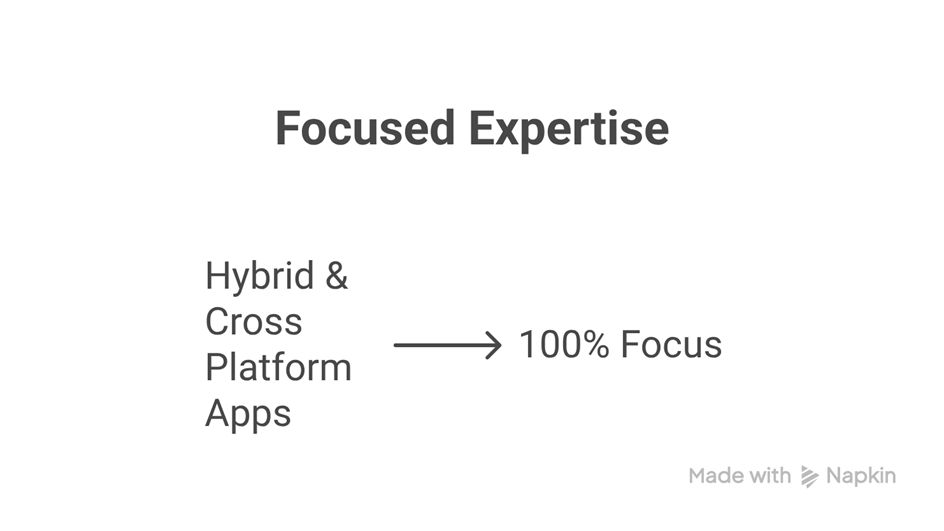 Focused Expertise

Hybrid & Cross Platform Apps

100% Focus

Made with Napkin